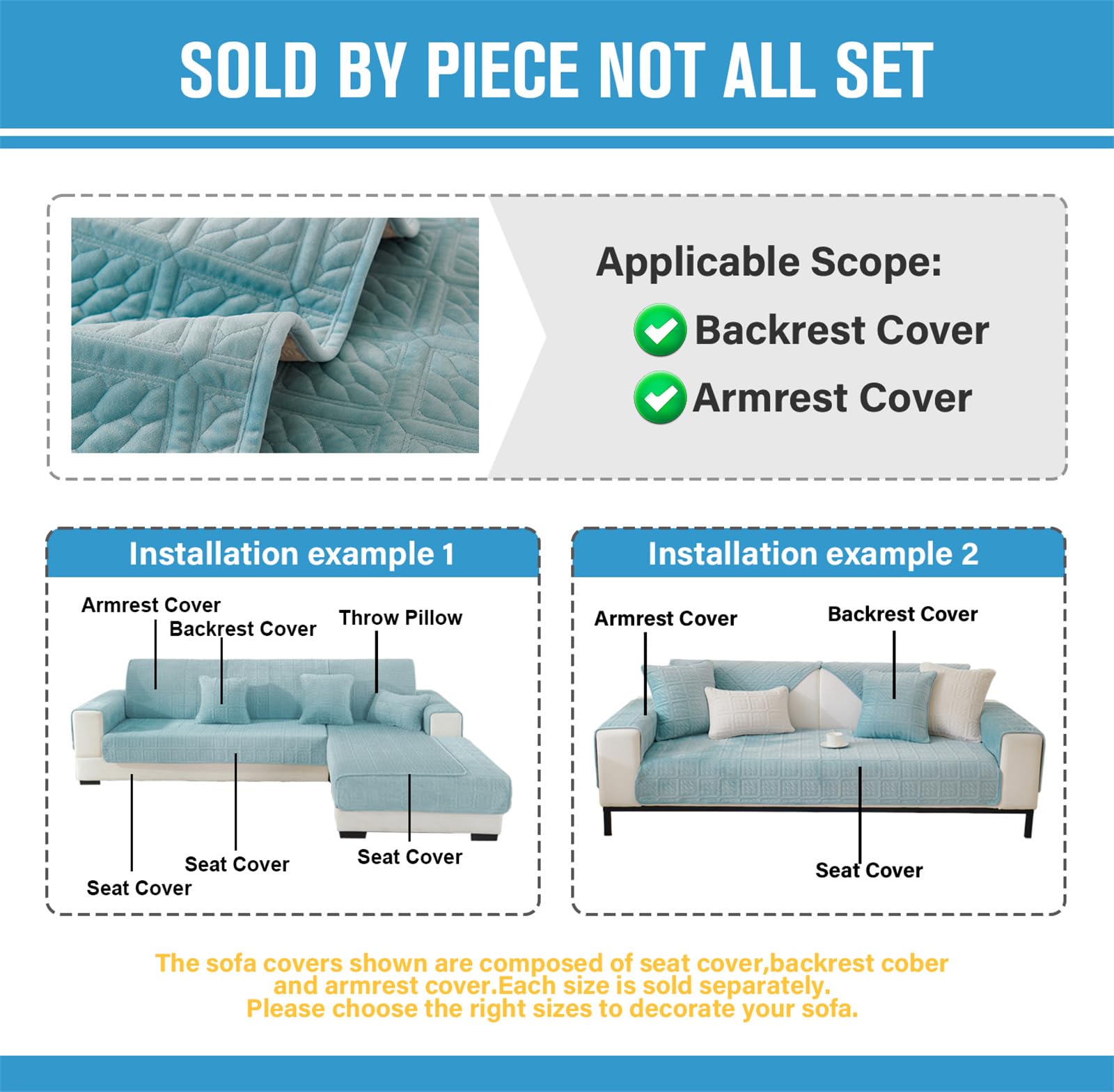 SOLD BY PIECE NOT ALL SET

Applicable Scope:
Backrest Cover
Armrest Cover

Installation example 1

Armrest Cover
Backrest Cover
Throw Pillow
Seat Cover
Seat Cover
Seat Cover

Installation example 2

Armrest Cover
Backrest Cover
Seat Cover

The sofa covers shown are composed of seat cover,backrest cober and armrest cover.Each size is sold separately.
Please choose the right sizes to decorate your sofa.